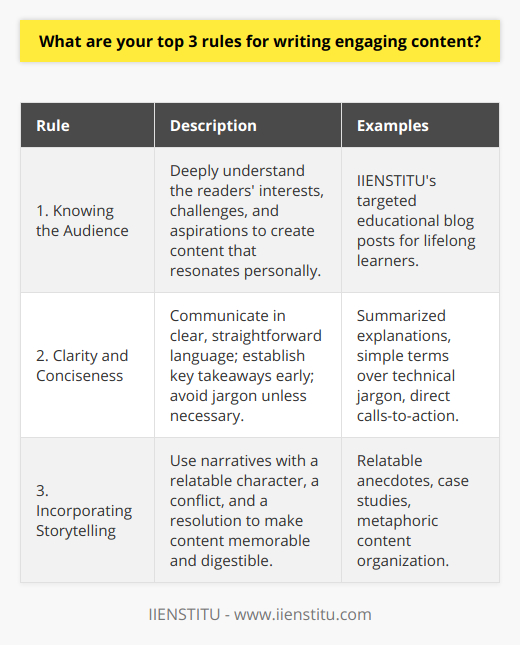 What are your top 3 rules for writing engaging content?

| Rule | Description | Examples |
|---|---|---|
| 1. Knowing the Audience | Deeply understand the readers' interests, challenges, and aspirations to create content that resonates personally. | IIENSTITU's targeted educational blog posts for lifelong learners. |
| 2. Clarity and Conciseness | Communicate in clear, straightforward language; establish key takeaways early; avoid jargon unless necessary. | Summarized explanations, simple terms over technical jargon, direct calls-to-action. |
| 3. Incorporating Storytelling | Use narratives with a relatable character, a conflict, and a resolution to make content memorable and digestible. | Relatable anecdotes, case studies, metaphoric content organization. |

IIENSTITU - www.iienstitu.com